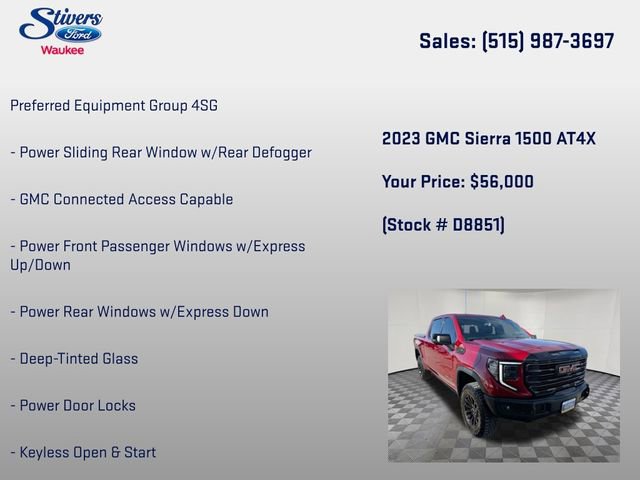 Stivers
Ford
Waukee

Sales: (515) 987-3697

Preferred Equipment Group 4SG

- Power Sliding Rear Window w/Rear Defogger

- GMC Connected Access Capable

- Power Front Passenger Windows w/Express Up/Down

- Power Rear Windows w/Express Down

- Deep-Tinted Glass

- Power Door Locks

- Keyless Open & Start

2023 GMC Sierra 1500 AT4X

Your Price: $56,000

(Stock # D8851)

GMC